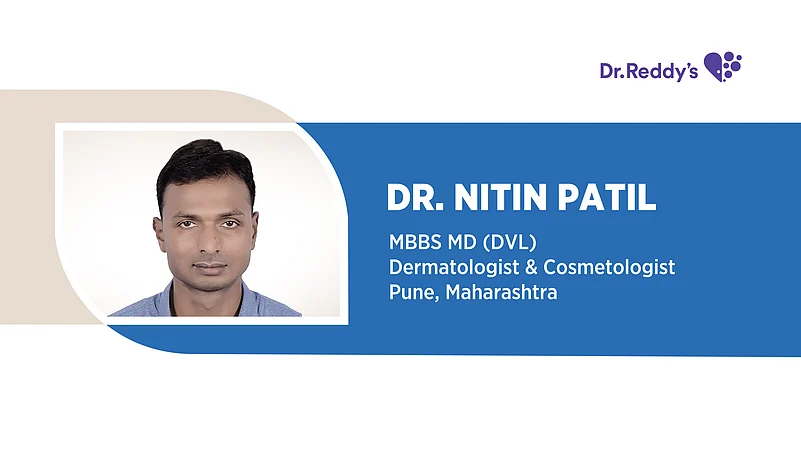 Dr.Reddy's

DR. NITIN PATIL

MBBS MD (DVL)
Dermatologist & Cosmetologist
Pune, Maharashtra